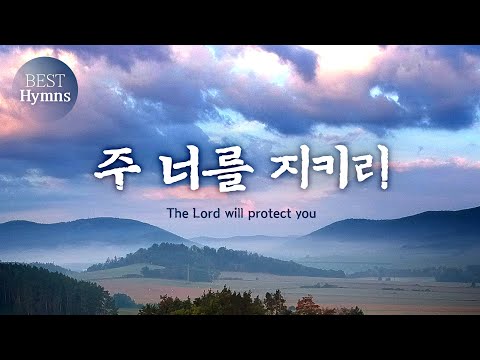 BEST
Hymns

주 너를 지키리

The Lord will protect you